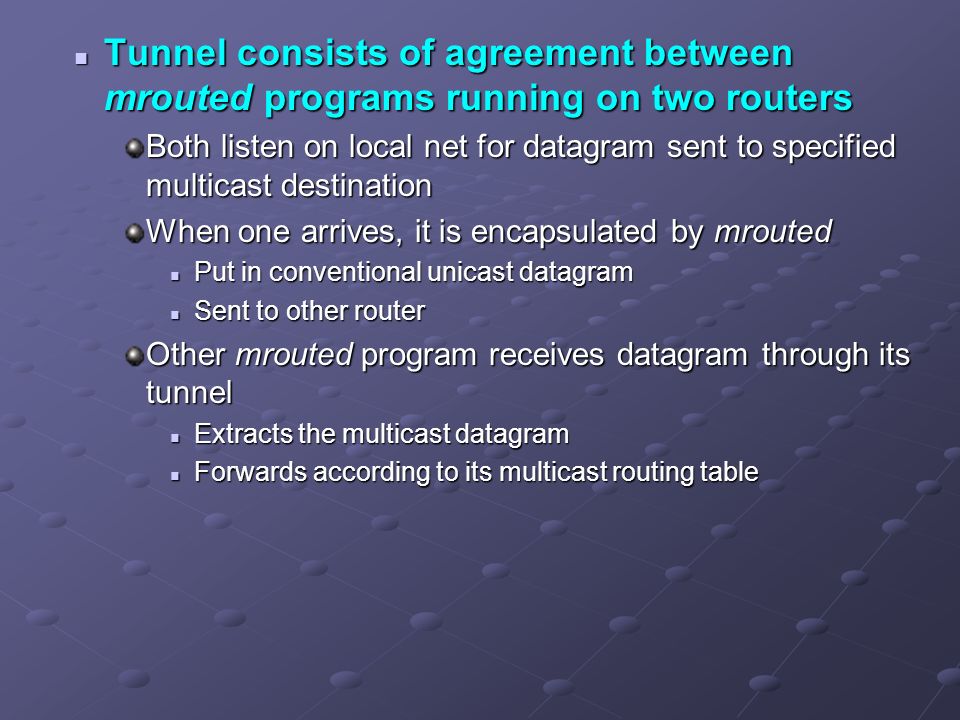 Tunnel consists of agreement between mrouted programs running on two routers

Both listen on local net for datagram sent to specified multicast destination

When one arrives, it is encapsulated by mrouted

Put in conventional unicast datagram

Sent to other router

Other mrouted program receives datagram through its tunnel

Extracts the multicast datagram

Forwards according to its multicast routing table